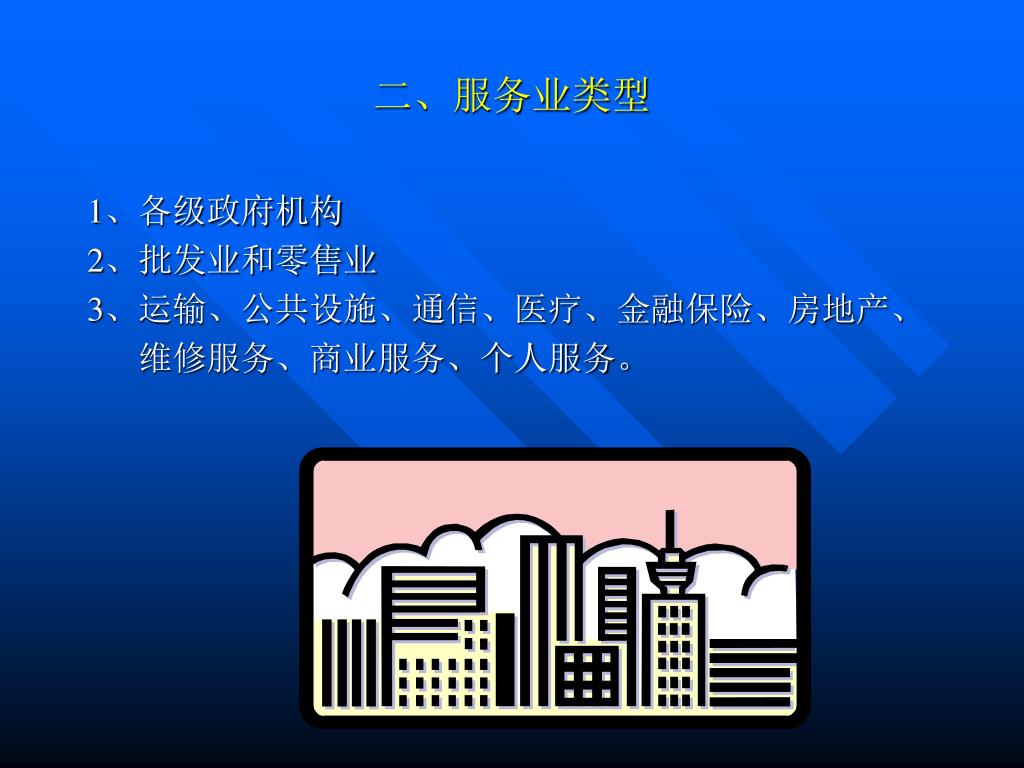 二、服务业类型

1、各级政府机构
2、批发业和零售业
3、运输、公共设施、通信、医疗、金融保险、房地产、维修服务、商业服务、个人服务。